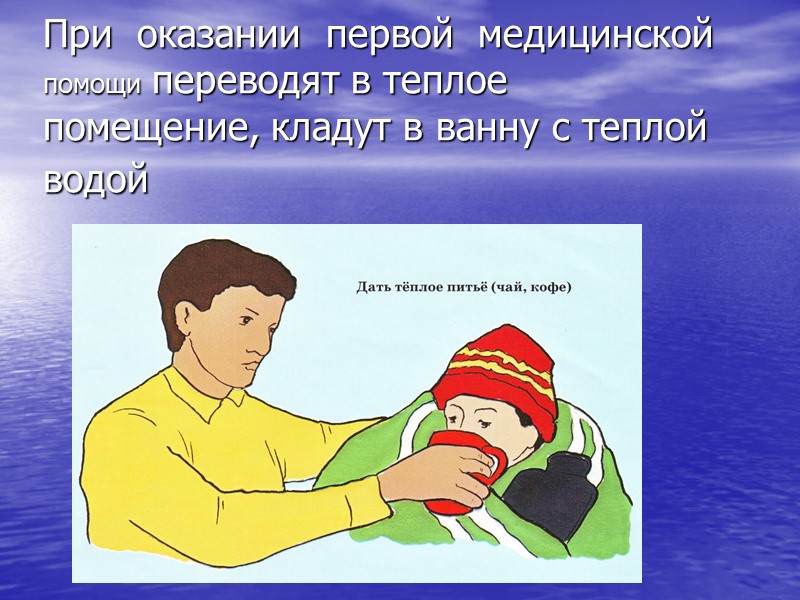 При оказании первой медицинской помощи переводят в теплое помещение, кладут в ванну с теплой водой

Дать тёплое питьё (чай, кофе)